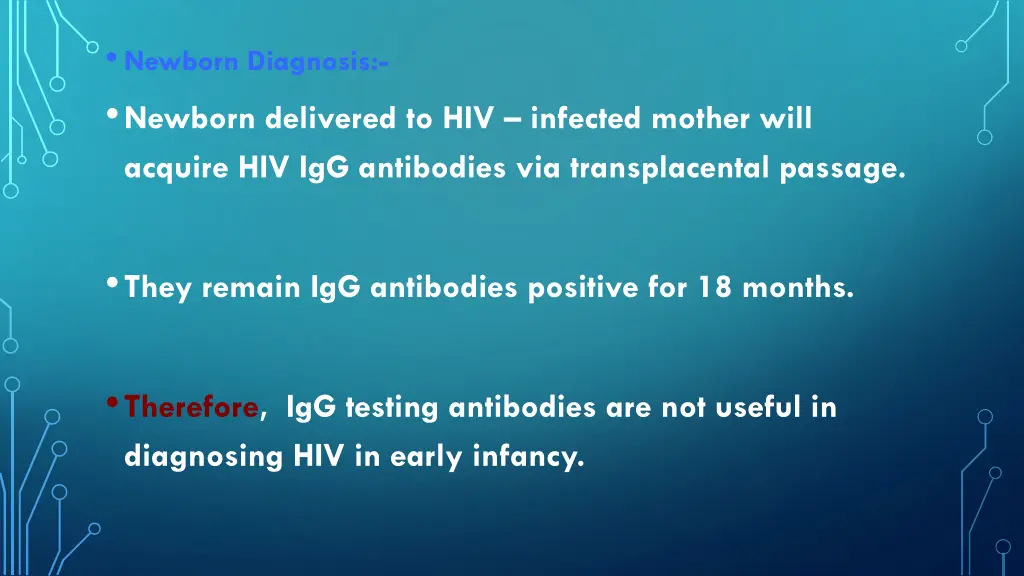 • Newborn Diagnosis:-

• Newborn delivered to HIV – infected mother will acquire HIV IgG antibodies via transplacental passage.

• They remain IgG antibodies positive for 18 months.

• Therefore, IgG testing antibodies are not useful in diagnosing HIV in early infancy.